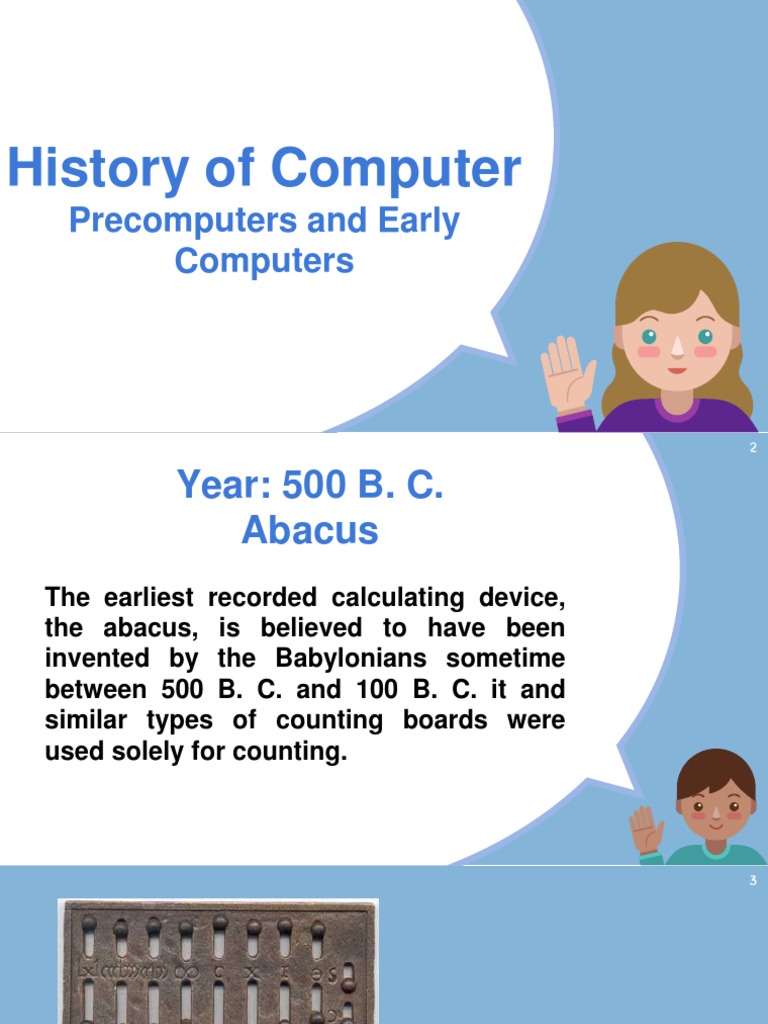 History of Computer
Precomputers and Early Computers

2

Year: 500 B. C.
Abacus

The earliest recorded calculating device, the abacus, is believed to have been invented by the Babylonians sometime between 500 B. C. and 100 B. C. it and similar types of counting boards were used solely for counting.

3